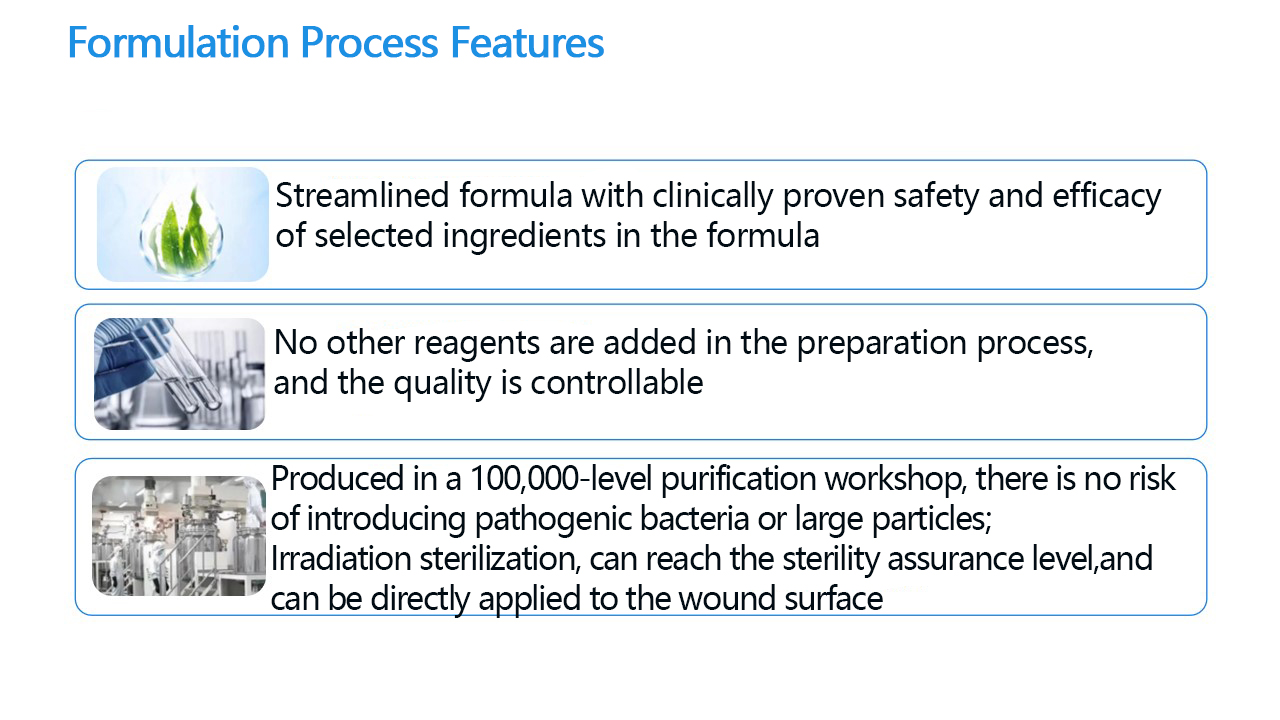 Formulation Process Features

Streamlined formula with clinically proven safety and efficacy of selected ingredients in the formula

No other reagents are added in the preparation process, and the quality is controllable

Produced in a 100,000-level purification workshop, there is no risk of introducing pathogenic bacteria or large particles;
Irradiation sterilization, can reach the sterility assurance level,and can be directly applied to the wound surface